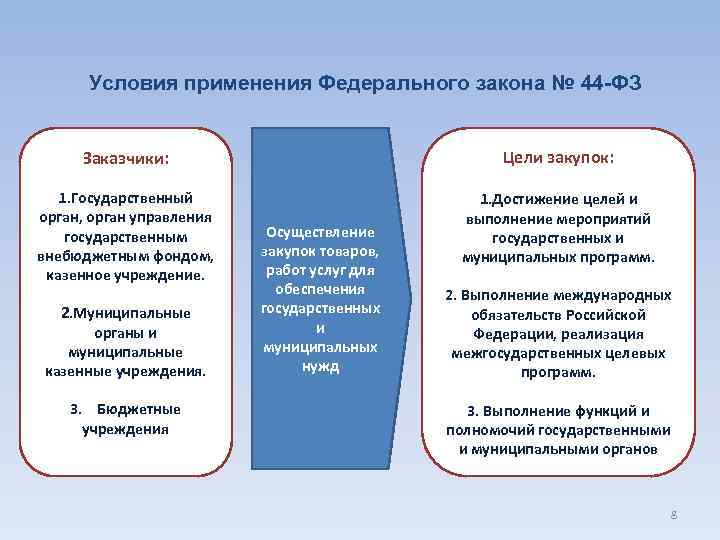 Условия применения Федерального закона № 44-ФЗ

Заказчики:

1.Государственный орган, орган управления государственным внебюджетным фондом, казенное учреждение.

2.Муниципальные органы и муниципальные казенные учреждения.

3. Бюджетные учреждения

Осуществление закупок товаров, работ услуг для обеспечения государственных и муниципальных нужд

Цели закупок:

1.Достижение целей и выполнение мероприятий государственных и муниципальных программ.

2. Выполнение международных обязательств Российской Федерации, реализация межгосударственных целевых программ.

3. Выполнение функций и полномочий государственными и муниципальными органов

8